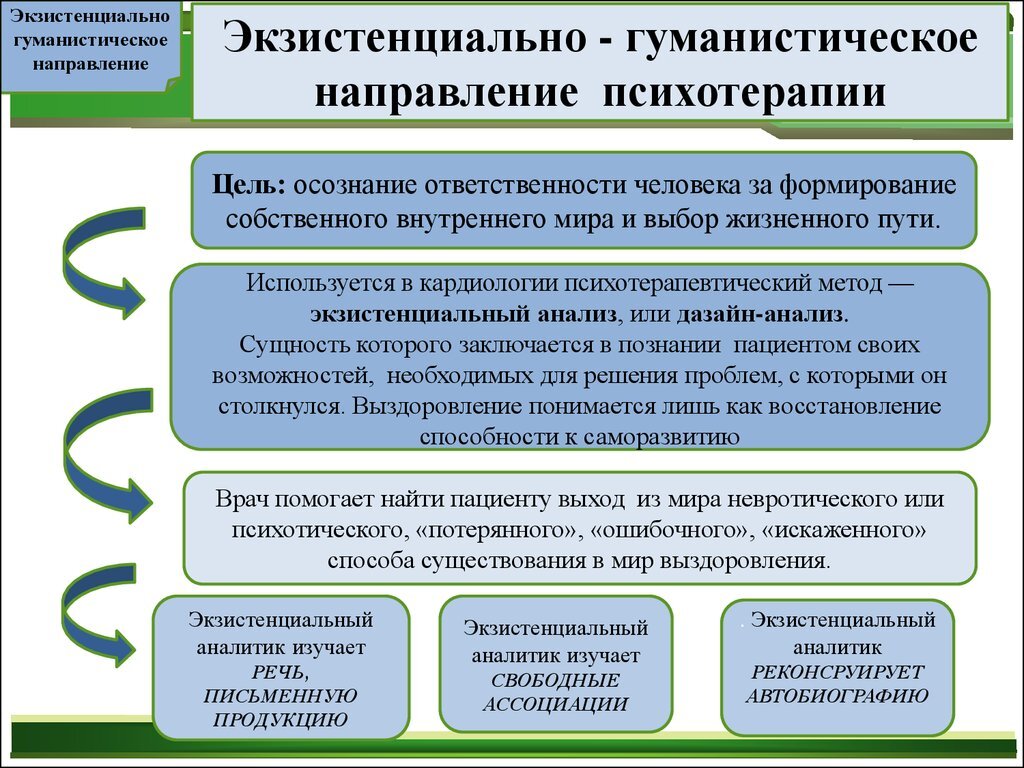 Экзистенциально гуманистическое направление

Экзистенциально - гуманистическое направление психотерапии

Цель: осознание ответственности человека за формирование собственного внутреннего мира и выбор жизненного пути.

Используется в кардиологии психотерапевтический метод — экзистенциальный анализ, или дазайн-анализ. Сущность которого заключается в познании пациентом своих возможностей, необходимых для решения проблем, с которыми он столкнулся. Выздоровление понимается лишь как восстановление способности к саморазвитию

Врач помогает найти пациенту выход из мира невротического или психотического, «потерянного», «ошибочного», «искаженного» способа существования в мир выздоровления.

Экзистенциальный аналитик изучает РЕЧЬ, ПИСЬМЕННУЮ ПРОДУКЦИЮ

Экзистенциальный аналитик изучает СВОБОДНЫЕ АССОЦИАЦИИ

. Экзистенциальный аналитик РЕКОНСРУИРУЕТ АВТОБИОГРАФИЮ